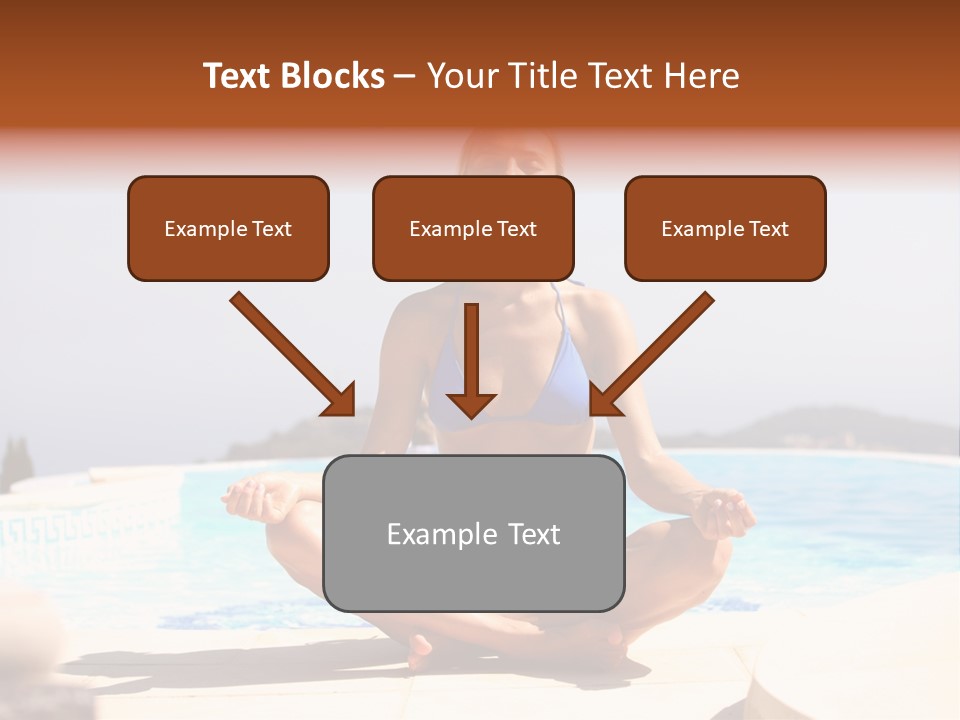 Text Blocks – Your Title Text Here

Example Text

Example Text

Example Text

Example Text